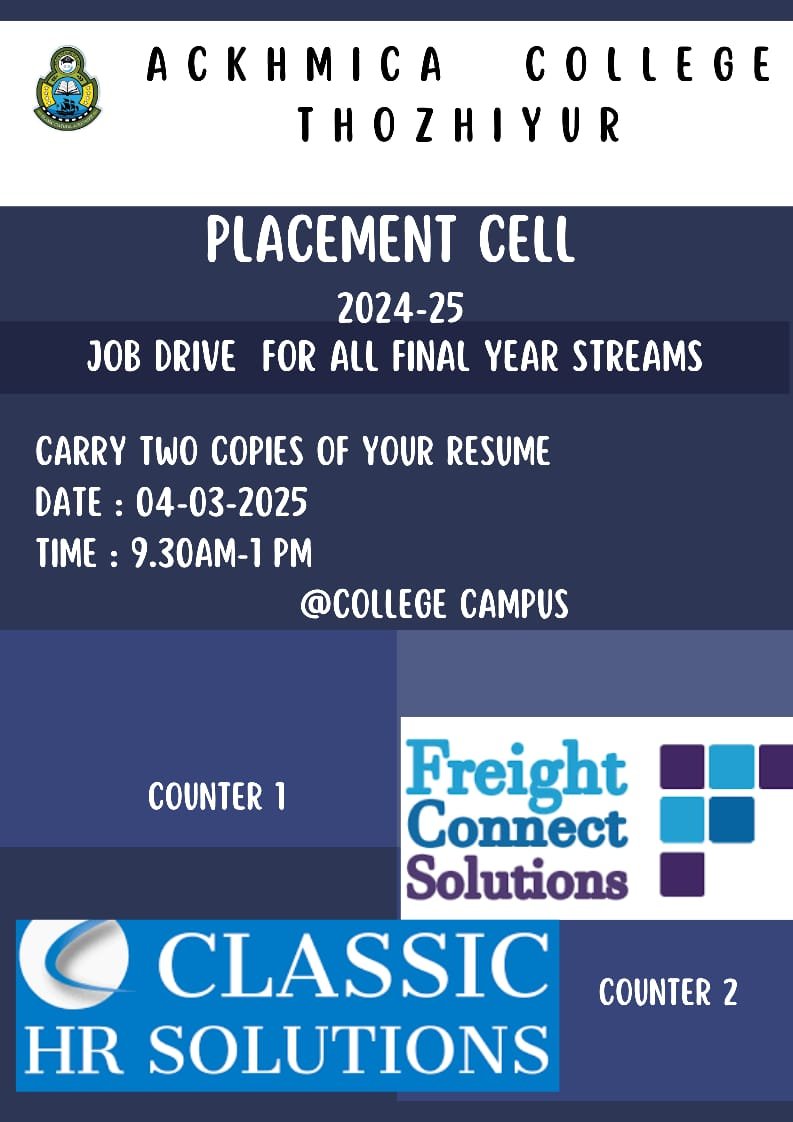 ACKHMICA COLLEGE
THOZHIYUR

PLACEMENT CELL
2024-25
JOB DRIVE FOR ALL FINAL YEAR STREAMS

CARRY TWO COPIES OF YOUR RESUME
DATE : 04-03-2025
TIME : 9.30AM-1 PM
@COLLEGE CAMPUS

COUNTER 1

Freight
Connect
Solutions

CLASSIC
HR SOLUTIONS

COUNTER 2